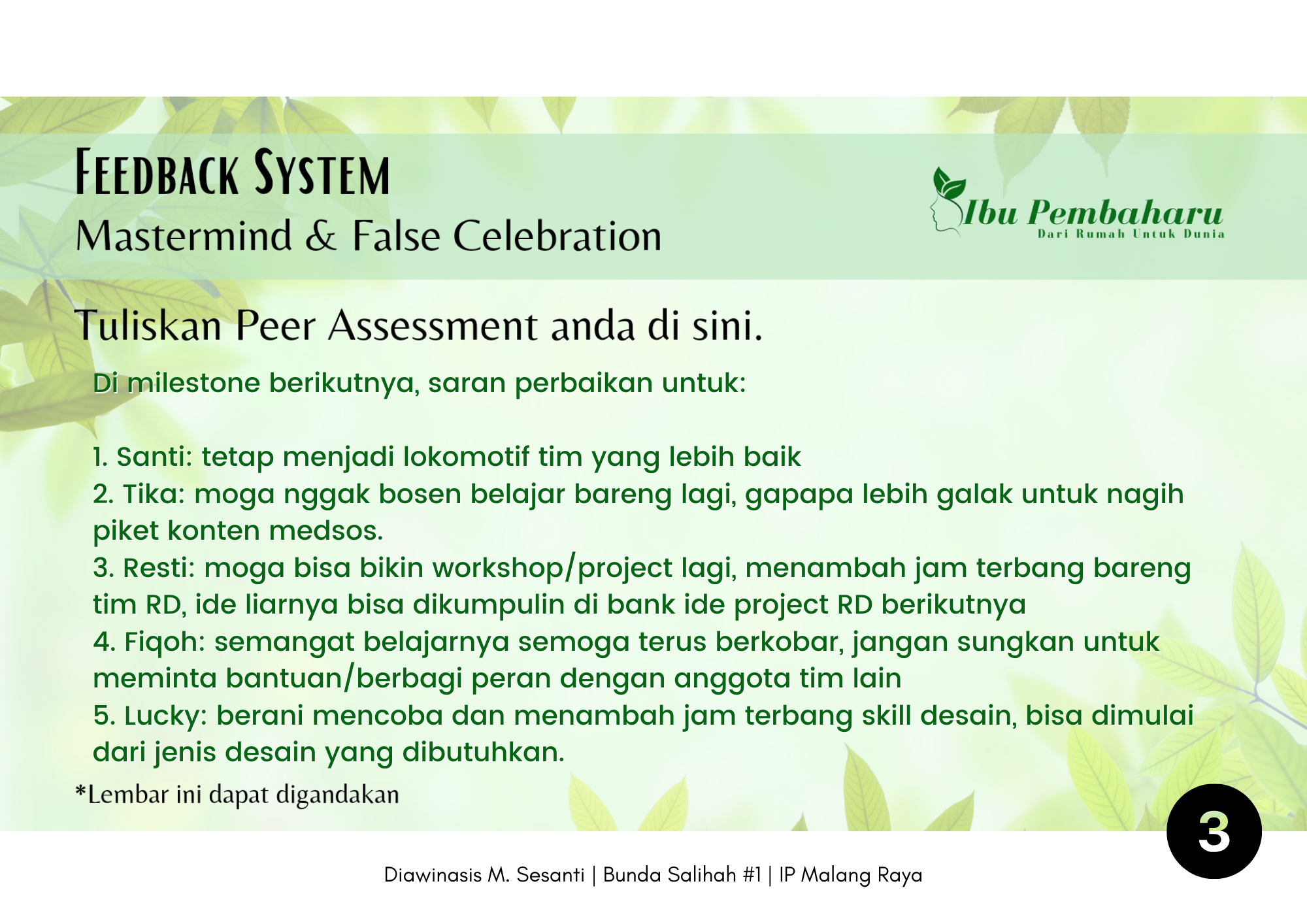 FEEDBACK SYSTEM
Mastermind & False Celebration

Ibu Pembaharu
Dari Rumah Untuk Dunia

Tuliskan Peer Assessment anda di sini.

Di milestone berikutnya, saran perbaikan untuk:

1. Santi: tetap menjadi lokomotif tim yang lebih baik
2. Tika: moga nggak bosen belajar bareng lagi, gapapa lebih galak untuk nagih piket konten medsos.
3. Resti: moga bisa bikin workshop/project lagi, menambah jam terbang bareng tim RD, ide liarnya bisa dikumpulin di bank ide project RD berikutnya
4. Fiqoh: semangat belajarnya semoga terus berkobar, jangan sungkan untuk meminta bantuan/berbagi peran dengan anggota tim lain
5. Lucky: berani mencoba dan menambah jam terbang skill desain, bisa dimulai dari jenis desain yang dibutuhkan.

*Lembar ini dapat digandakan

3

Diawinasis M. Sesanti | Bunda Salihah #1 | IP Malang Raya